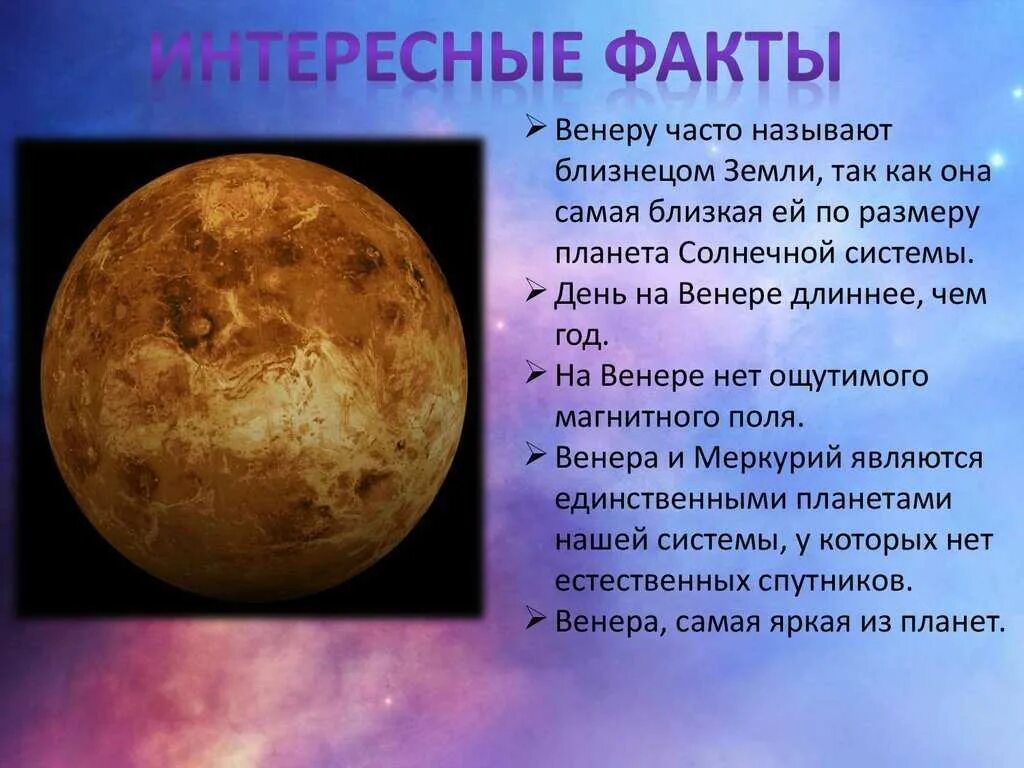 ИНТЕРЕСНЫЕ ФАКТЫ

➢ Венеру часто называют близнецом Земли, так как она самая близкая ей по размеру планета Солнечной системы.
➢ День на Венере длиннее, чем год.
➢ На Венере нет ощутимого магнитного поля.
➢ Венера и Меркурий являются единственными планетами нашей системы, у которых нет естественных спутников.
➢ Венера, самая яркая из планет.